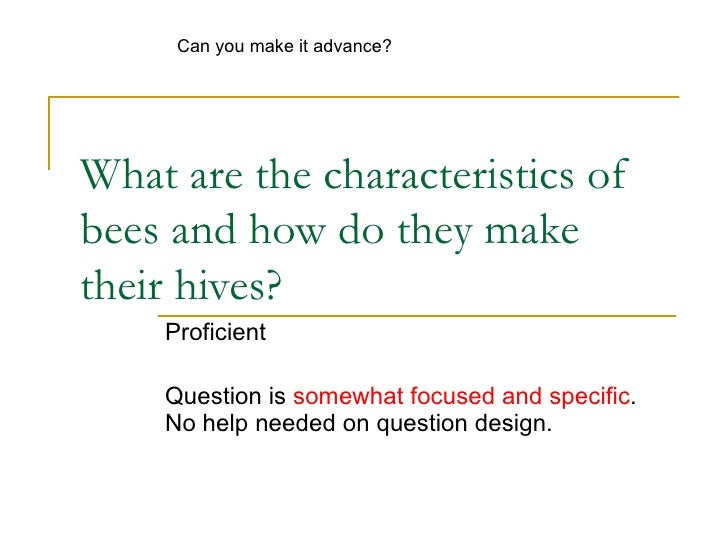 Can you make it advance?

What are the characteristics of bees and how do they make their hives?

Proficient

Question is somewhat focused and specific. No help needed on question design.